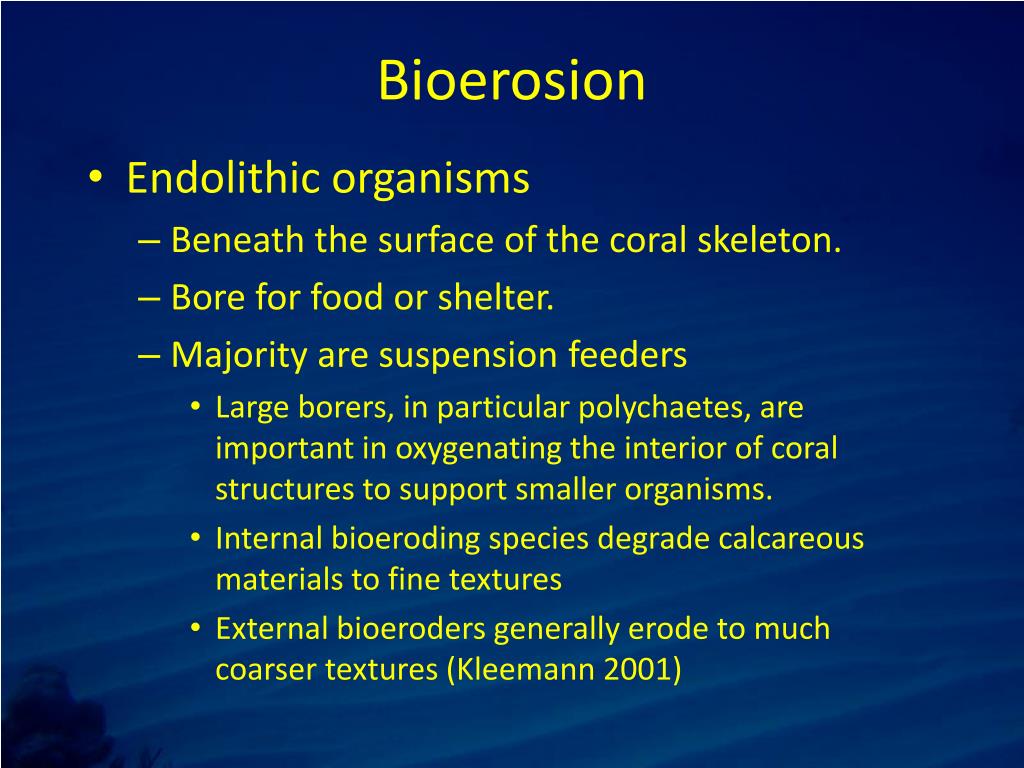 Bioerosion

• Endolithic organisms
– Beneath the surface of the coral skeleton.
– Bore for food or shelter.
– Majority are suspension feeders
• Large borers, in particular polychaetes, are important in oxygenating the interior of coral structures to support smaller organisms.
• Internal bioeroding species degrade calcareous materials to fine textures
• External bioeroders generally erode to much coarser textures (Kleemann 2001)